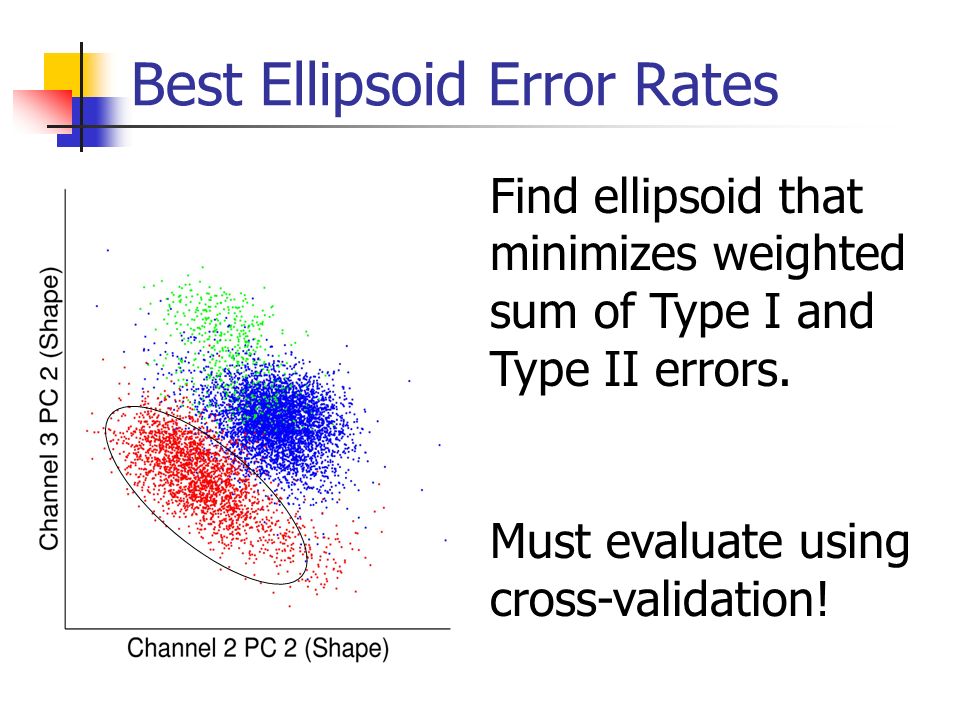 Best Ellipsoid Error Rates

Channel 3 PC 2 (Shape)

Channel 2 PC 2 (Shape)

Find ellipsoid that minimizes weighted sum of Type I and Type II errors.

Must evaluate using cross-validation!